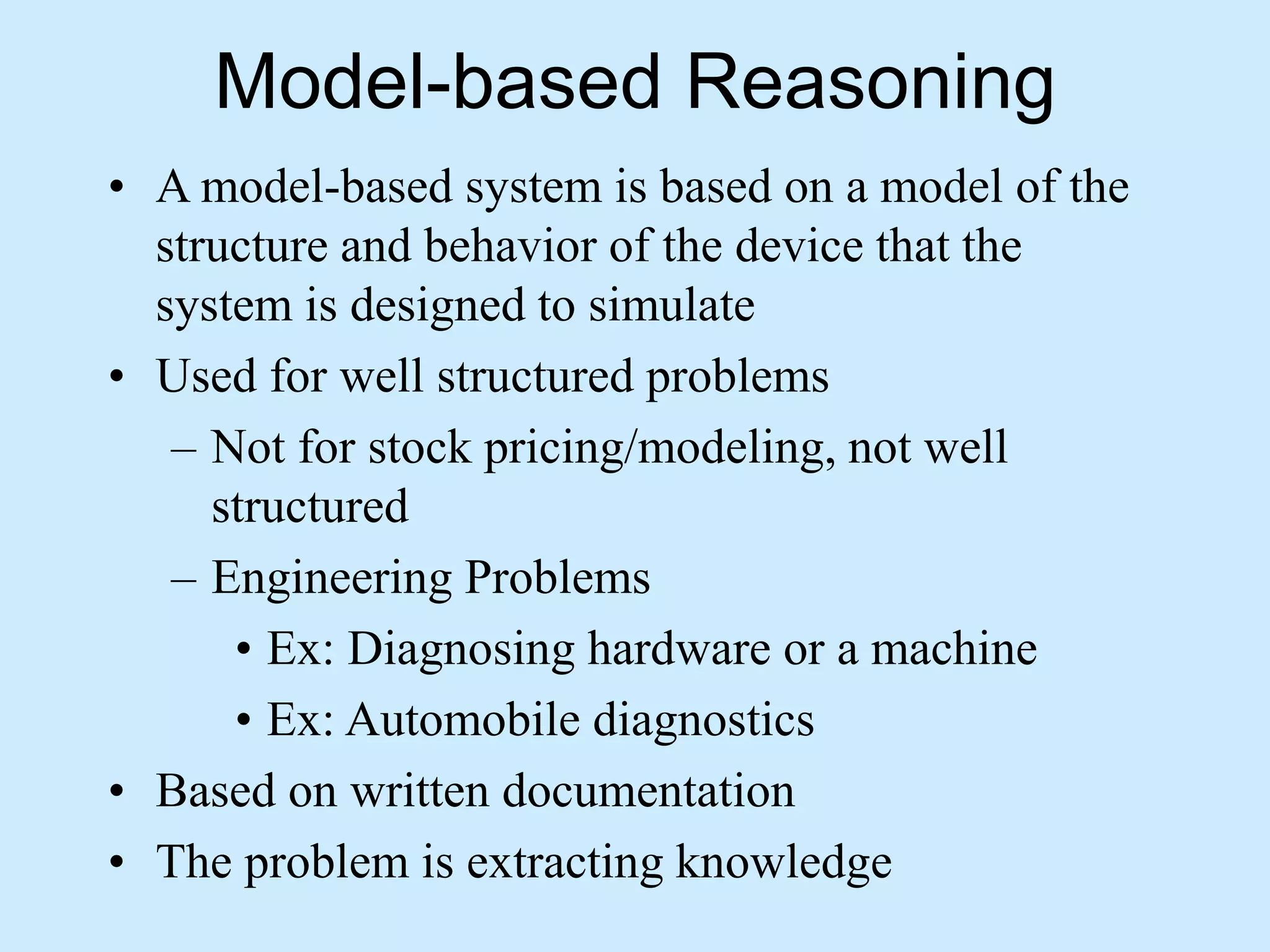 Model-based Reasoning

• A model-based system is based on a model of the structure and behavior of the device that the system is designed to simulate
• Used for well structured problems
– Not for stock pricing/modeling, not well structured
– Engineering Problems
• Ex: Diagnosing hardware or a machine
• Ex: Automobile diagnostics
• Based on written documentation
• The problem is extracting knowledge